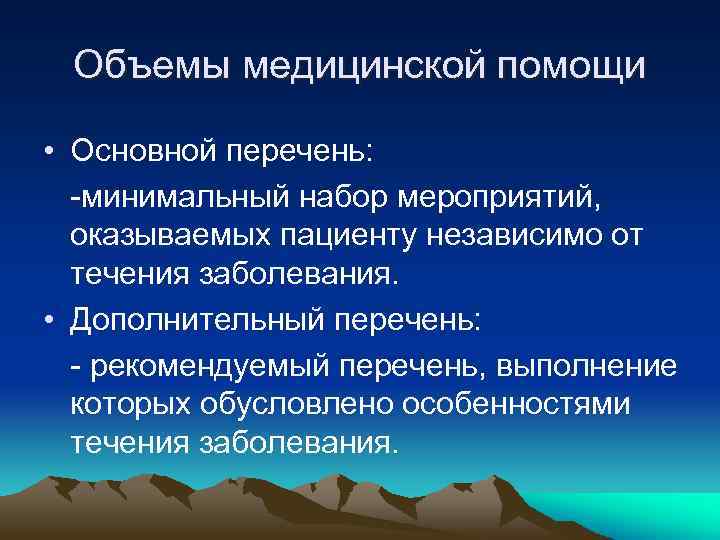 Объемы медицинской помощи

• Основной перечень:

-минимальный набор мероприятий, оказываемых пациенту независимо от течения заболевания.

• Дополнительный перечень:

- рекомендуемый перечень, выполнение которых обусловлено особенностями течения заболевания.